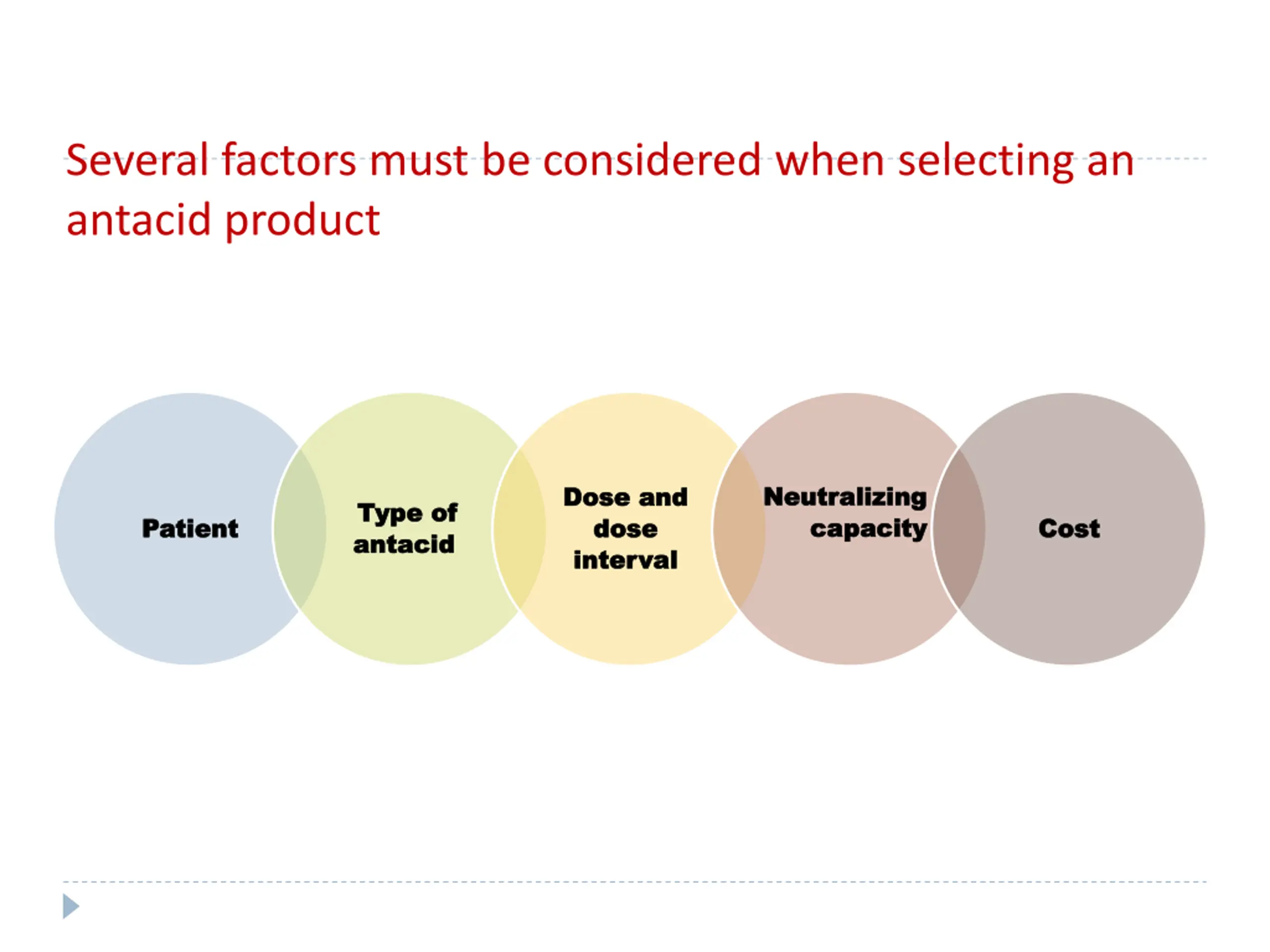 Several factors must be considered when selecting an antacid product

Patient

Type of antacid

Dose and dose interval

Neutralizing capacity

Cost